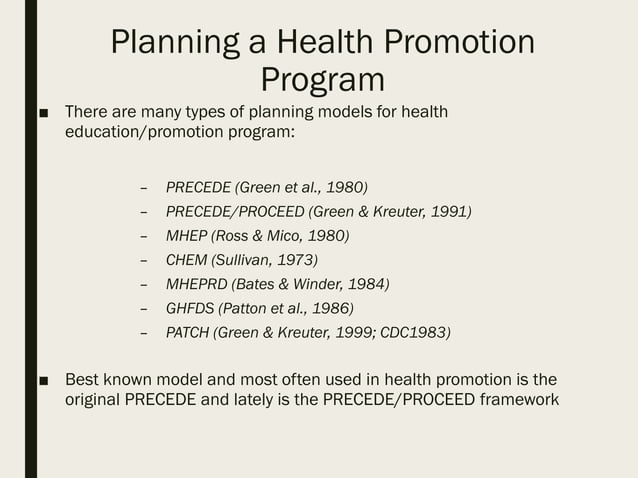 Planning a Health Promotion Program

■ There are many types of planning models for health education/promotion program:

– PRECEDE (Green et al., 1980)
– PRECEDE/PROCEED (Green & Kreuter, 1991)
– MHEP (Ross & Mico, 1980)
– CHEM (Sullivan, 1973)
– MHEPRD (Bates & Winder, 1984)
– GHFDS (Patton et al., 1986)
– PATCH (Green & Kreuter, 1999; CDC1983)

■ Best known model and most often used in health promotion is the original PRECEDE and lately is the PRECEDE/PROCEED framework